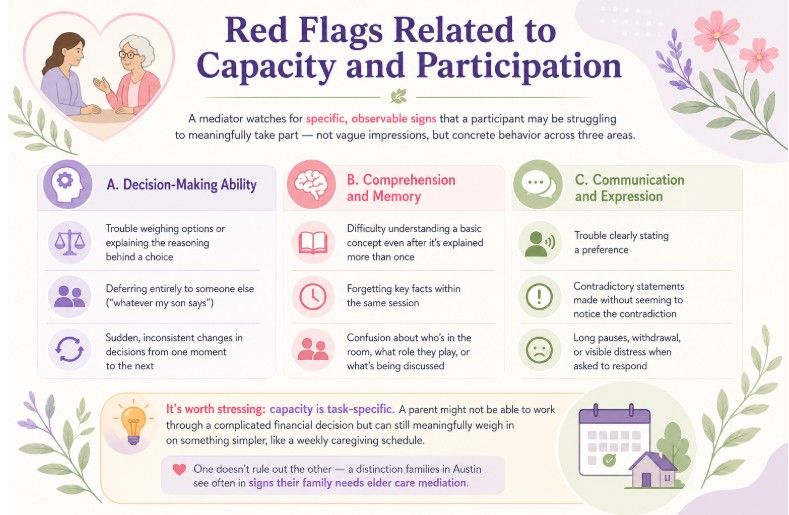 Red Flags Related to Capacity and Participation

A mediator watches for specific, observable signs that a participant may be struggling to meaningfully take part — not vague impressions, but concrete behavior across three areas.

A. Decision-Making Ability

Trouble weighing options or explaining the reasoning behind a choice

Deferring entirely to someone else ("whatever my son says")

Sudden, inconsistent changes in decisions from one moment to the next

B. Comprehension and Memory

Difficulty understanding a basic concept even after it's explained more than once

Forgetting key facts within the same session

Confusion about who's in the room, what role they play, or what's being discussed

C. Communication and Expression

Trouble clearly stating a preference

Contradictory statements made without seeming to notice the contradiction

Long pauses, withdrawal, or visible distress when asked to respond

It's worth stressing: capacity is task-specific. A parent might not be able to work through a complicated financial decision but can still meaningfully weigh in on something simpler, like a weekly caregiving schedule.

One doesn't rule out the other — a distinction families in Austin see often in signs their family needs elder care mediation.